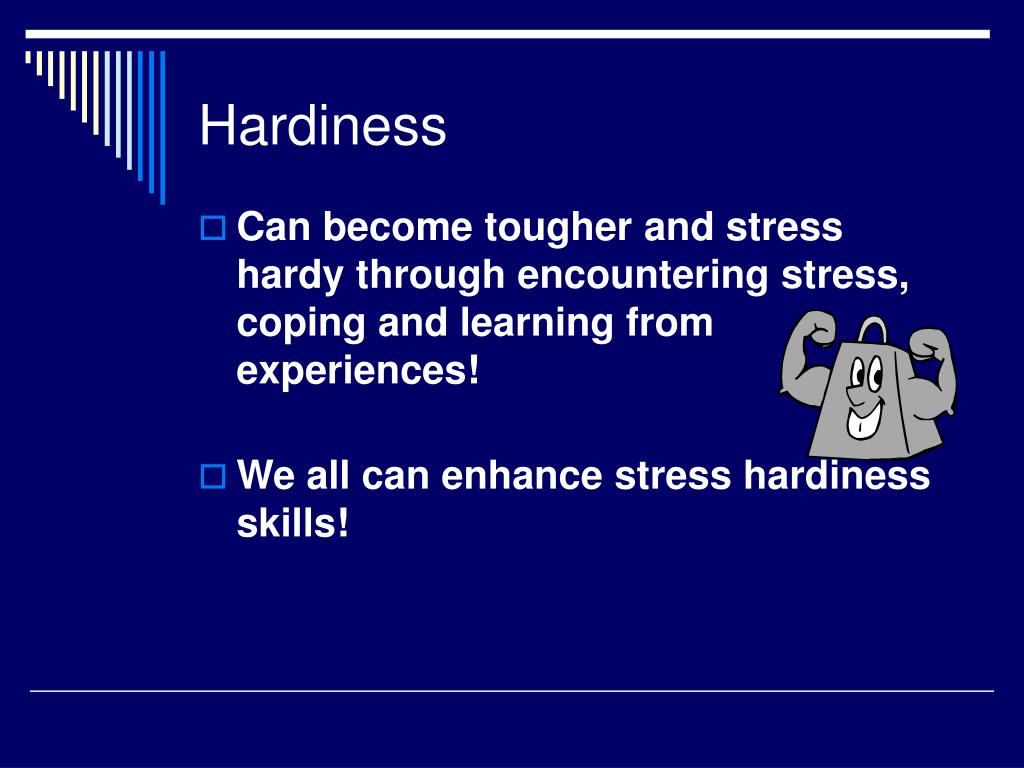 Hardiness

Can become tougher and stress hardy through encountering stress, coping and learning from experiences!

We all can enhance stress hardiness skills!